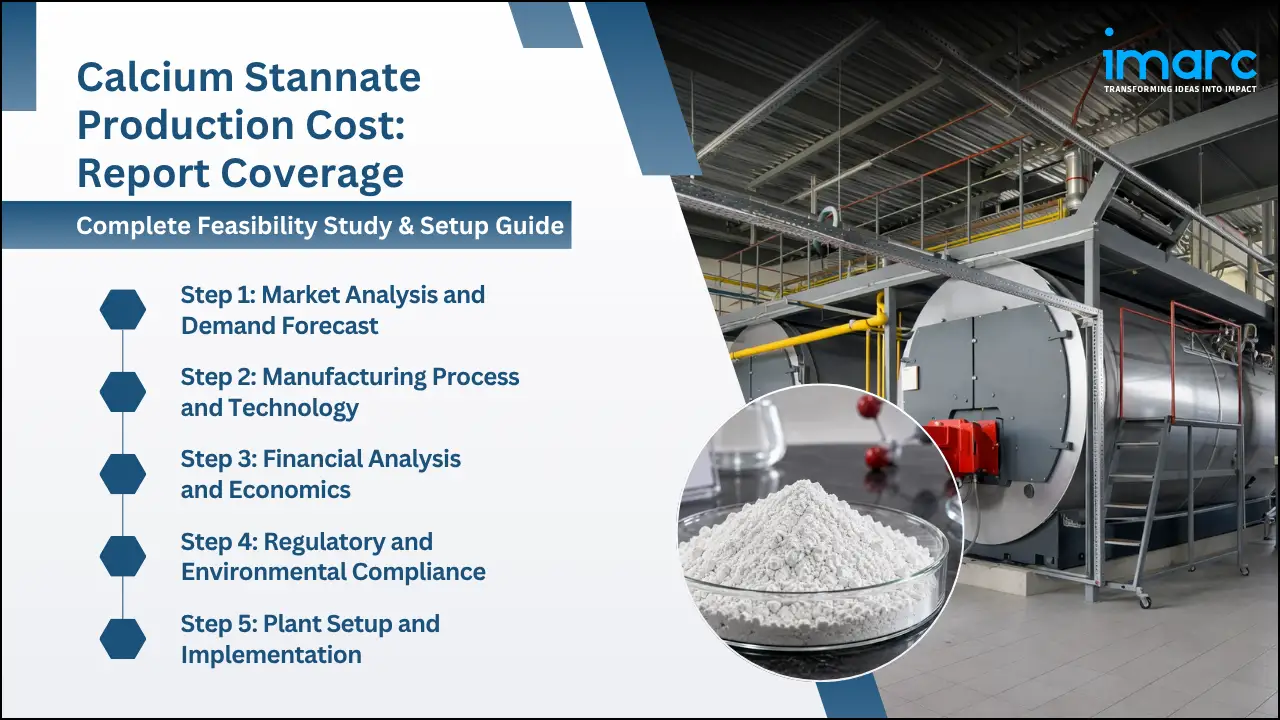 Calcium Stannate Production Cost: Report Coverage

Complete Feasibility Study & Setup Guide

Step 1: Market Analysis and Demand Forecast

Step 2: Manufacturing Process and Technology

Step 3: Financial Analysis and Economics

Step 4: Regulatory and Environmental Compliance

Step 5: Plant Setup and Implementation

imarc
TRANSFORMING IDEAS INTO IMPACT